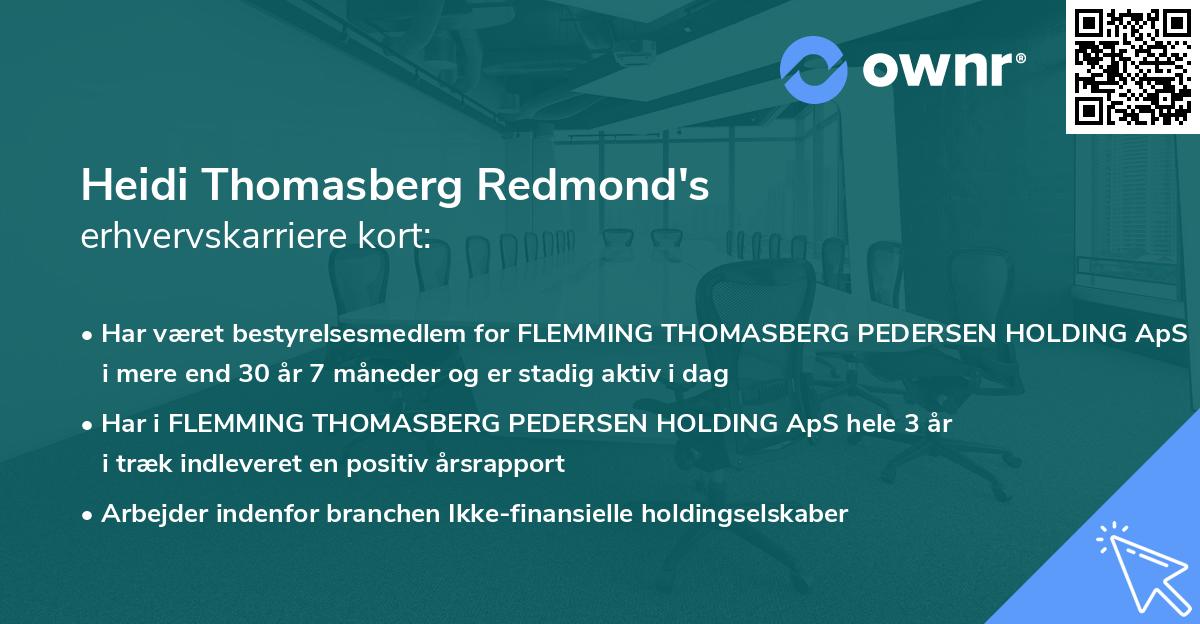 ownr®

Heidi Thomasberg Redmond's
erhvervskarriere kort:

• Har været bestyrelsesmedlem for FLEMMING THOMASBERG PEDERSEN HOLDING ApS i mere end 30 år 7 måneder og er stadig aktiv i dag

• Har i FLEMMING THOMASBERG PEDERSEN HOLDING ApS hele 3 år i træk indleveret en positiv årsrapport

• Arbejder indenfor branchen Ikke-finansielle holdingselskaber